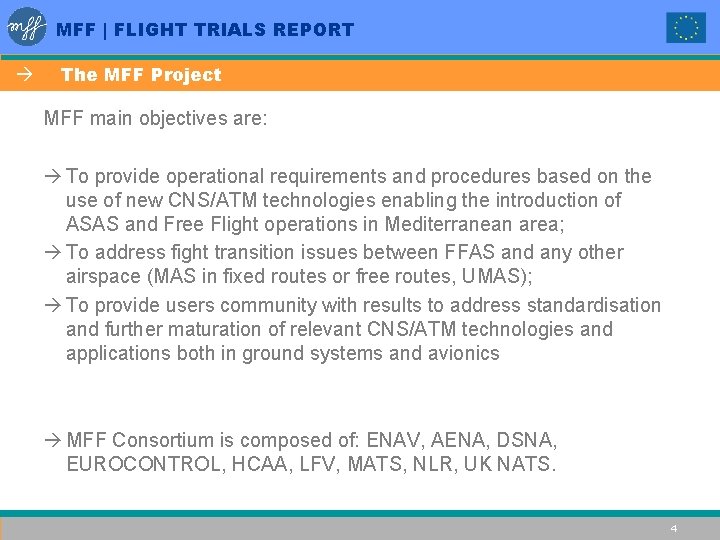 mff

MFF | FLIGHT TRIALS REPORT

→ The MFF Project

MFF main objectives are:

→ To provide operational requirements and procedures based on the use of new CNS/ATM technologies enabling the introduction of ASAS and Free Flight operations in Mediterranean area;

→ To address fight transition issues between FFAS and any other airspace (MAS in fixed routes or free routes, UMAS);

→ To provide users community with results to address standardisation and further maturation of relevant CNS/ATM technologies and applications both in ground systems and avionics

→ MFF Consortium is composed of: ENAV, AENA, DSNA, EUROCONTROL, HCAA, LFV, MATS, NLR, UK NATS.

4